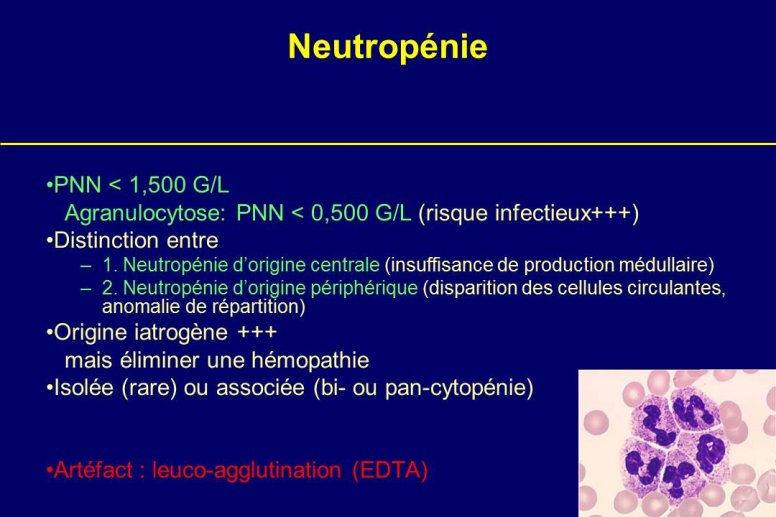 Neutropénie

•PNN < 1,500 G/L
Agranulocytose: PNN < 0,500 G/L (risque infectieux+++)
•Distinction entre
– 1. Neutropénie d'origine centrale (insuffisance de production médullaire)
– 2. Neutropénie d'origine périphérique (disparition des cellules circulantes, anomalie de répartition)
•Origine iatrogène +++
mais éliminer une hémopathie
•Isolée (rare) ou associée (bi- ou pan-cytopénie)

•Artéfact : leuco-agglutination (EDTA)